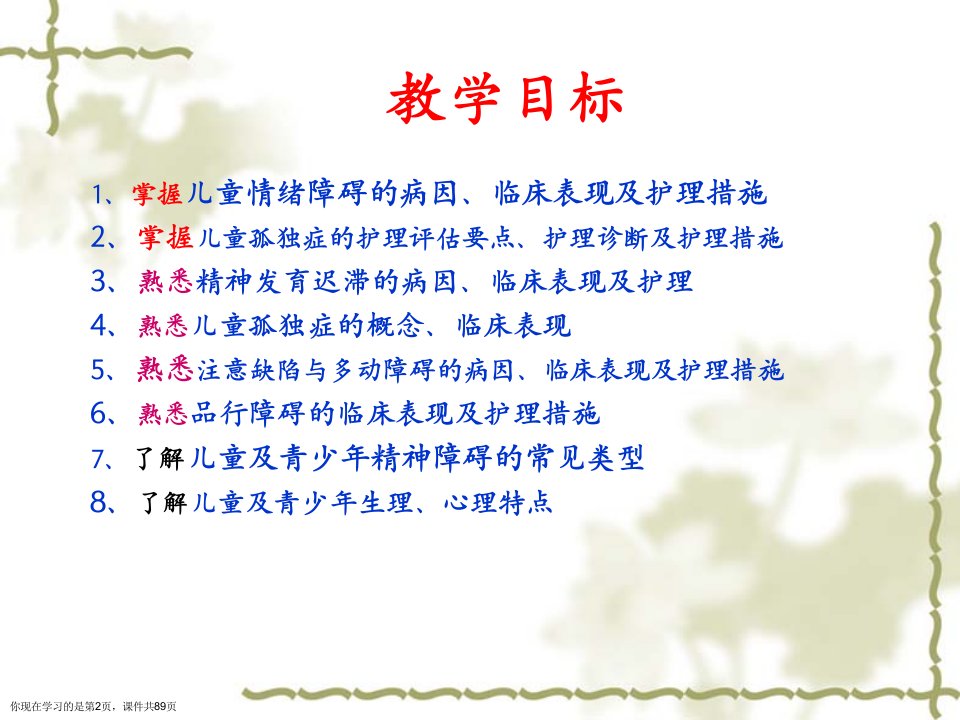 教学目标

1、掌握儿童情绪障碍的病因、临床表现及护理措施
2、掌握儿童孤独症的护理评估要点、护理诊断及护理措施
3、熟悉精神发育迟滞的病因、临床表现及护理
4、熟悉儿童孤独症的概念、临床表现
5、熟悉注意缺陷与多动障碍的病因、临床表现及护理措施
6、熟悉品行障碍的临床表现及护理措施
7、了解儿童及青少年精神障碍的常见类型
8、了解儿童及青少年生理、心理特点

你现在学习的是第2页，课件共89页